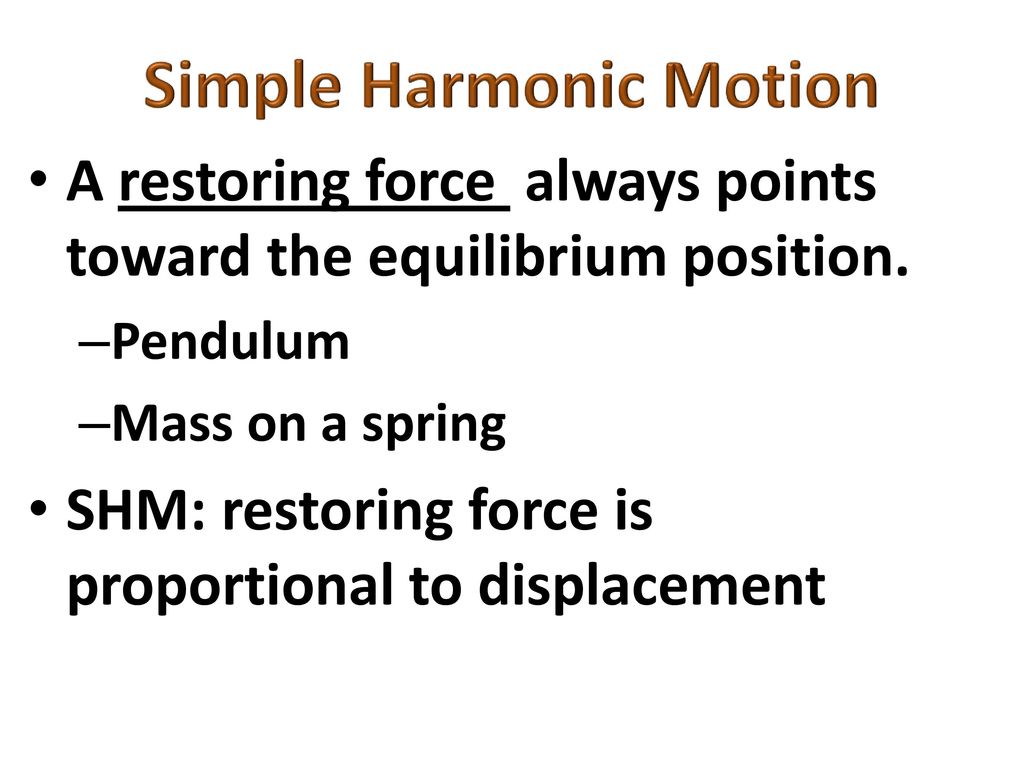 Simple Harmonic Motion

• A restoring force always points toward the equilibrium position.

–Pendulum

–Mass on a spring

• SHM: restoring force is proportional to displacement